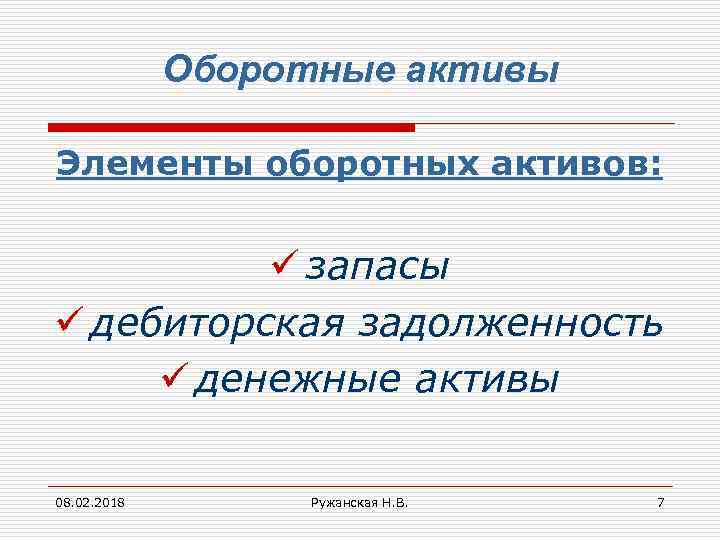 Оборотные активы

Элементы оборотных активов:

✓ запасы
✓ дебиторская задолженность
✓ денежные активы

08.02.2018

Ружанская Н.В.

7